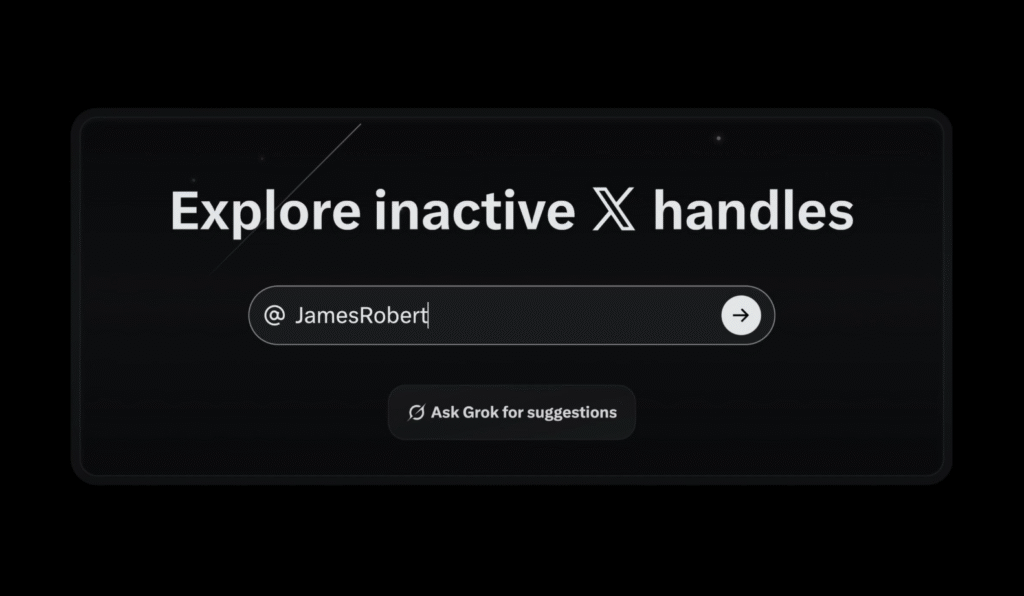 Explore inactive 𝕏 handles

@ JamesRobert

Ask Grok for suggestions